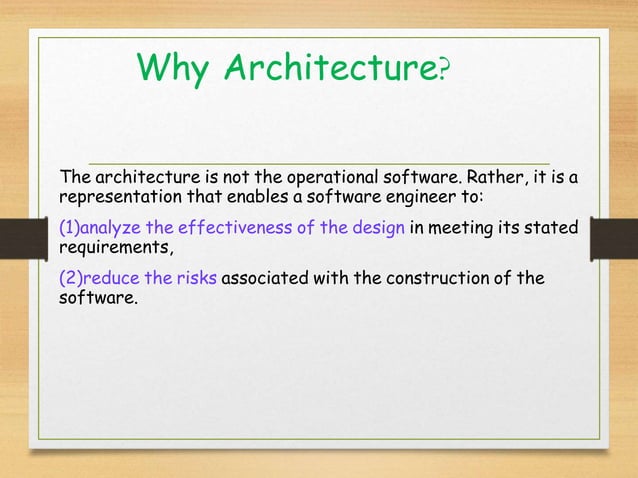 Why Architecture?

The architecture is not the operational software. Rather, it is a representation that enables a software engineer to:

(1)analyze the effectiveness of the design in meeting its stated requirements,

(2)reduce the risks associated with the construction of the software.